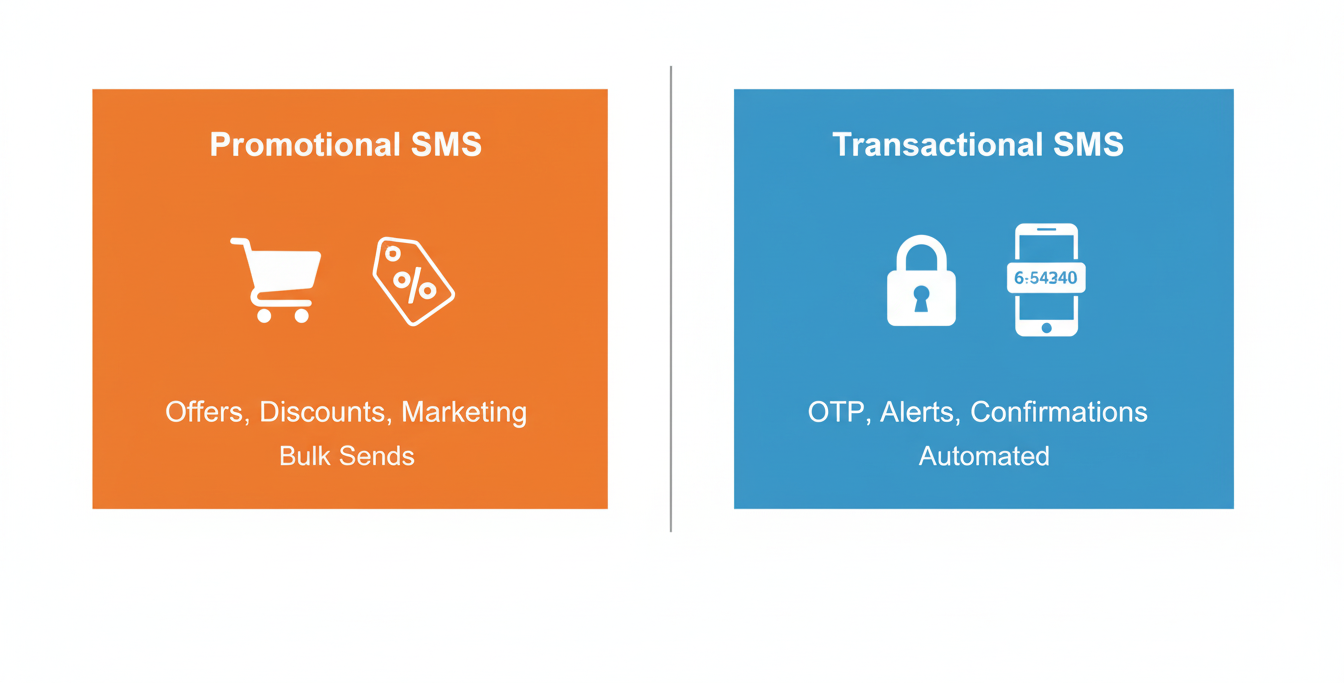 Promotional SMS

%

Offers, Discounts, Marketing
Bulk Sends

Transactional SMS

6:54340

OTP, Alerts, Confirmations
Automated